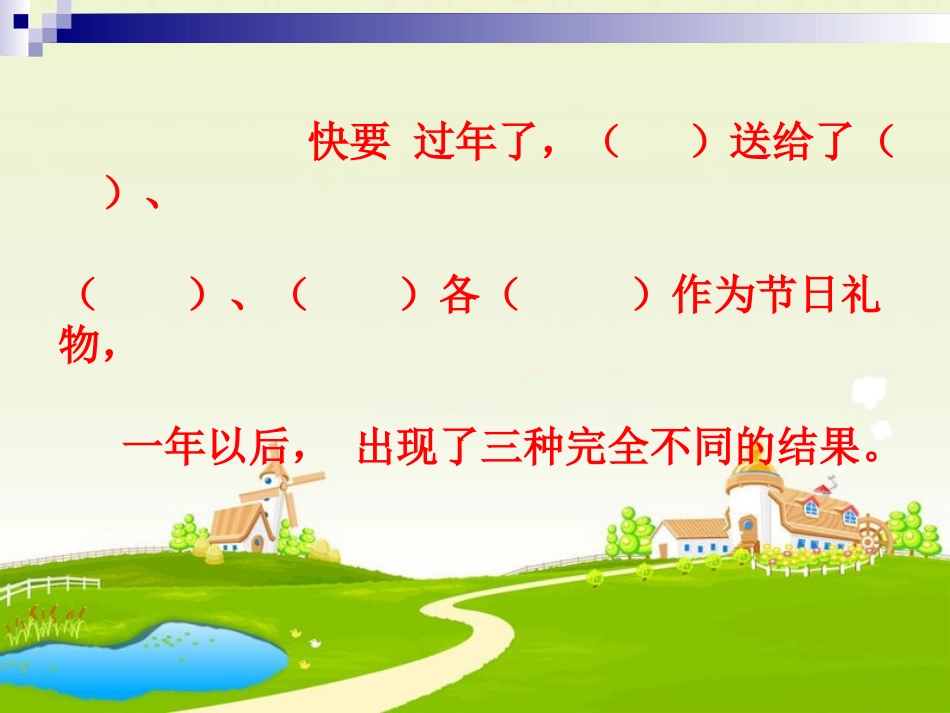 快要 过年了，（ ）送给了（ ）、

（ ）、（ ）各（ ）作为节日礼物，

一年以后， 出现了三种完全不同的结果。